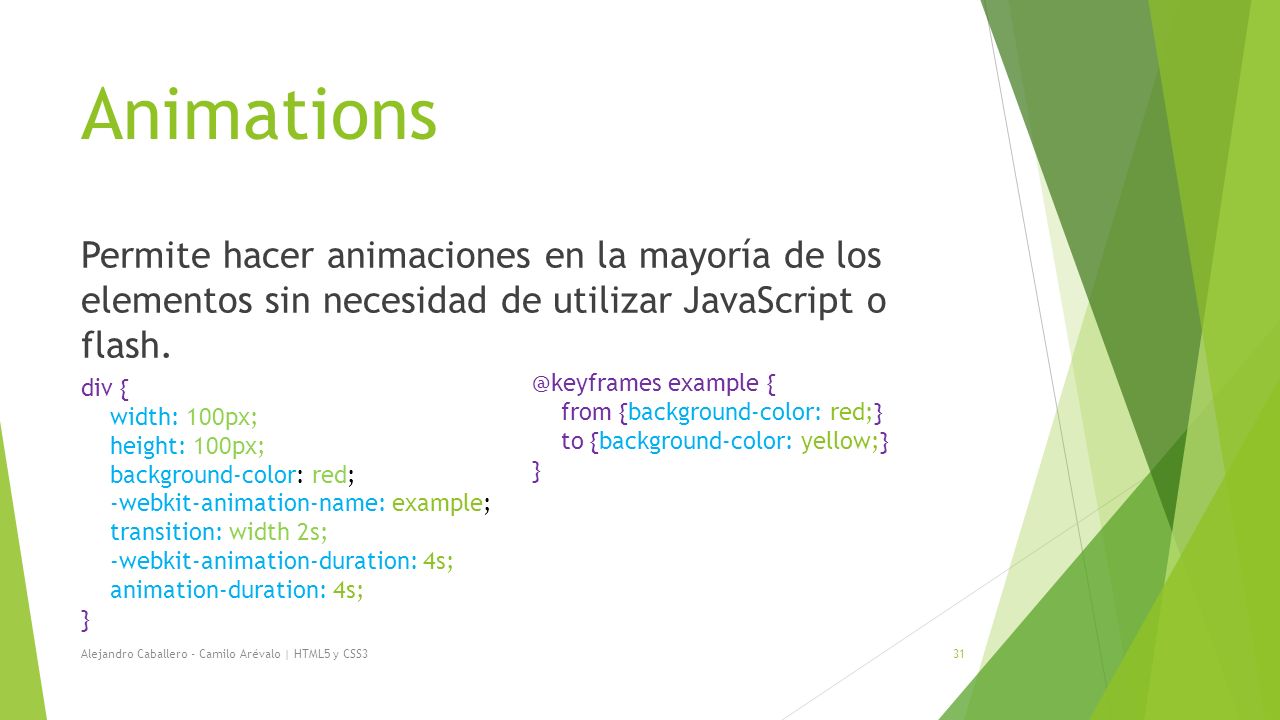 Animations

Permite hacer animaciones en la mayoría de los elementos sin necesidad de utilizar JavaScript o flash.

div {
width: 100px;
height: 100px;
background-color: red;
-webkit-animation-name: example;
transition: width 2s;
-webkit-animation-duration: 4s;
animation-duration: 4s;
}

@keyframes example {
from {background-color: red;}
to {background-color: yellow;}
}

Alejandro Caballero - Camilo Arévalo | HTML5 y CSS3

31